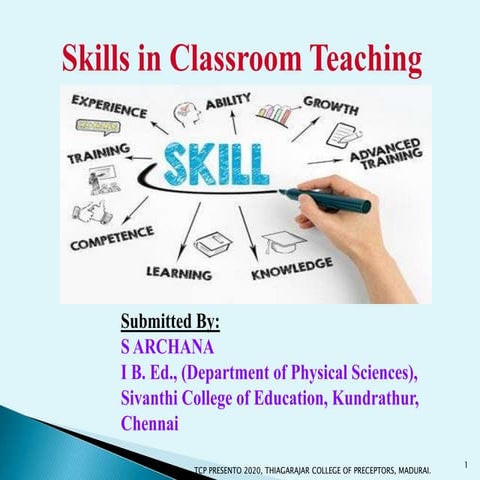 Skills in Classroom Teaching

EXPERIENCE
ABILITY
GROWTH
TRAINING
SKILL
ADVANCED TRAINING
COMPETENCE
LEARNING
KNOWLEDGE

Submitted By:
S ARCHANA
I B. Ed., (Department of Physical Sciences), Sivanthi College of Education, Kundrathur, Chennai

TCP PRESENTO 2020, THIAGARAJAR COLLEGE OF PRECEPTORS, MADURAI.

1